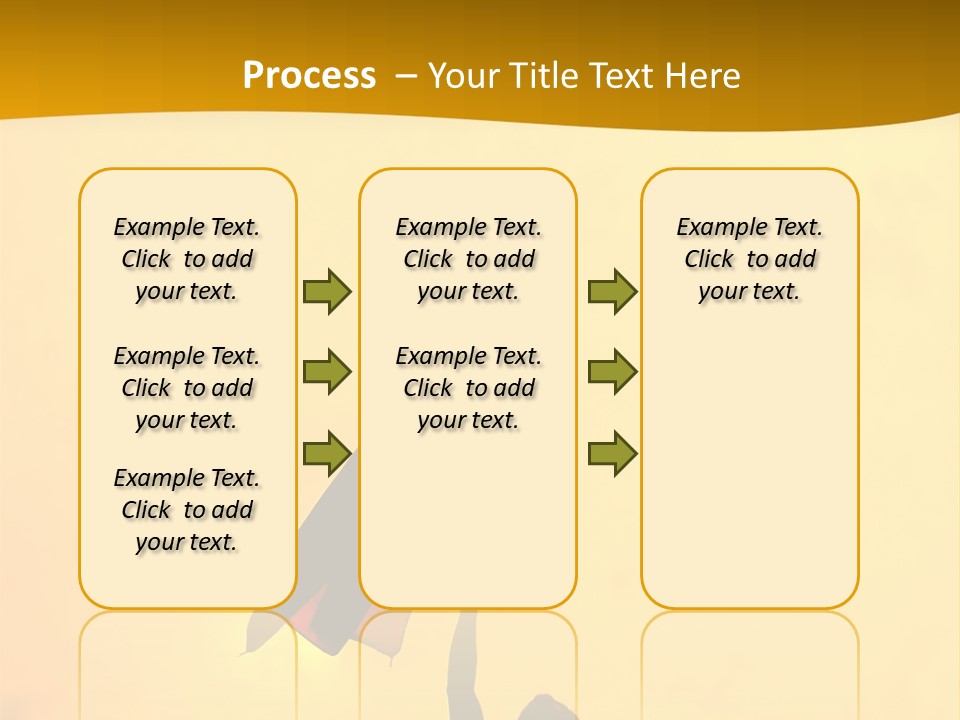 Process – Your Title Text Here

Example Text. Click to add your text.

Example Text. Click to add your text.

Example Text. Click to add your text.

Example Text. Click to add your text.

Example Text. Click to add your text.

Example Text. Click to add your text.